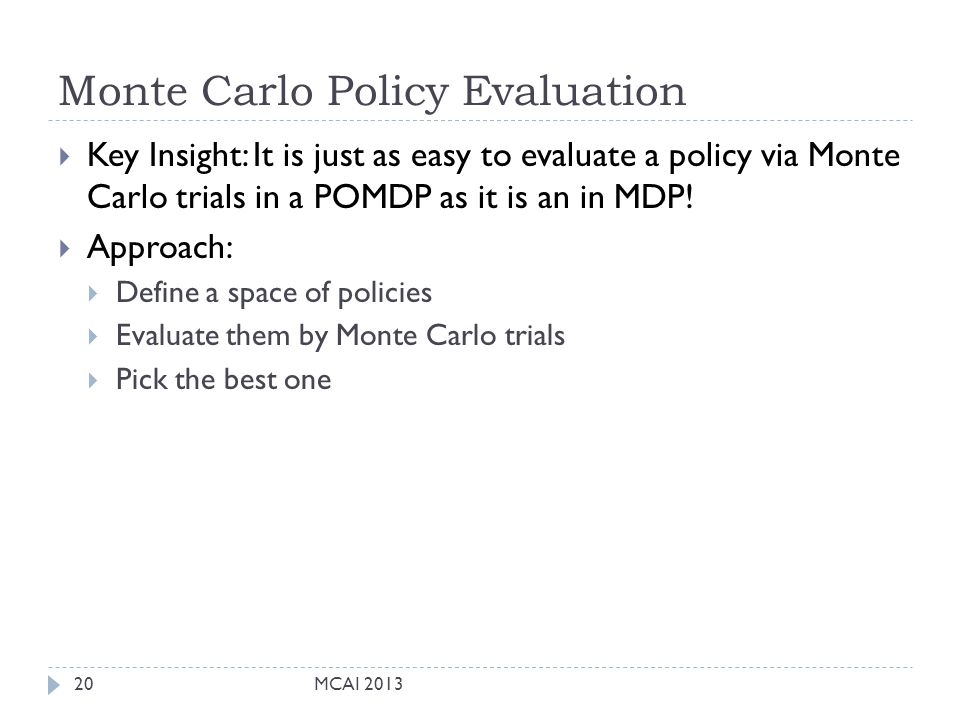 Monte Carlo Policy Evaluation

Key Insight: It is just as easy to evaluate a policy via Monte Carlo trials in a POMDP as it is an in MDP!

Approach:

Define a space of policies

Evaluate them by Monte Carlo trials

Pick the best one

20

MCAI 2013